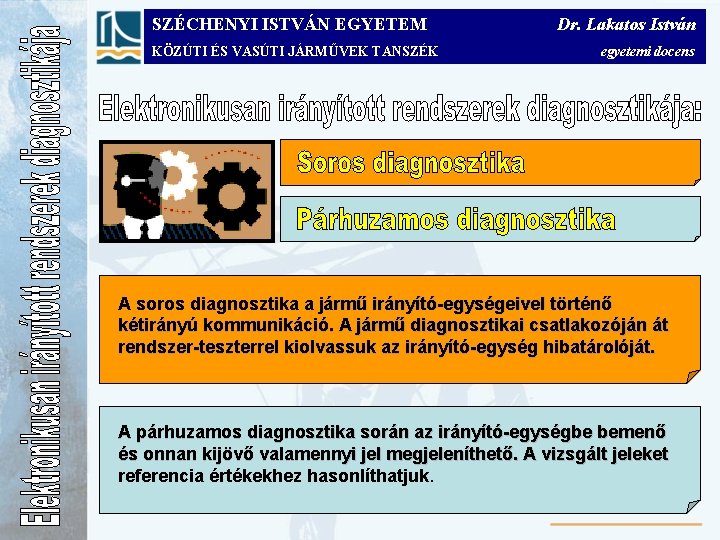 Elektronikusan irányított rendszerek diagnosztikája

SZÉCHENYI ISTVÁN EGYETEM
KÖZÚTI ÉS VASÚTI JÁRMŰVEK TANSZÉK

Dr. Lakatos István
egyetemi docens

Elektronikusan irányított rendszerek diagnosztikája:

Soros diagnosztika

Párhuzamos diagnosztika

A soros diagnosztika a jármű irányító-egységeivel történő kétirányú kommunikáció. A jármű diagnosztikai csatlakozóján át rendszer-teszterrel kiolvassuk az irányító-egység hibatárolóját.

A párhuzamos diagnosztika során az irányító-egységbe bemenő és onnan kijövő valamennyi jel megjeleníthető. A vizsgált jeleket referencia értékekhez hasonlíthatjuk.